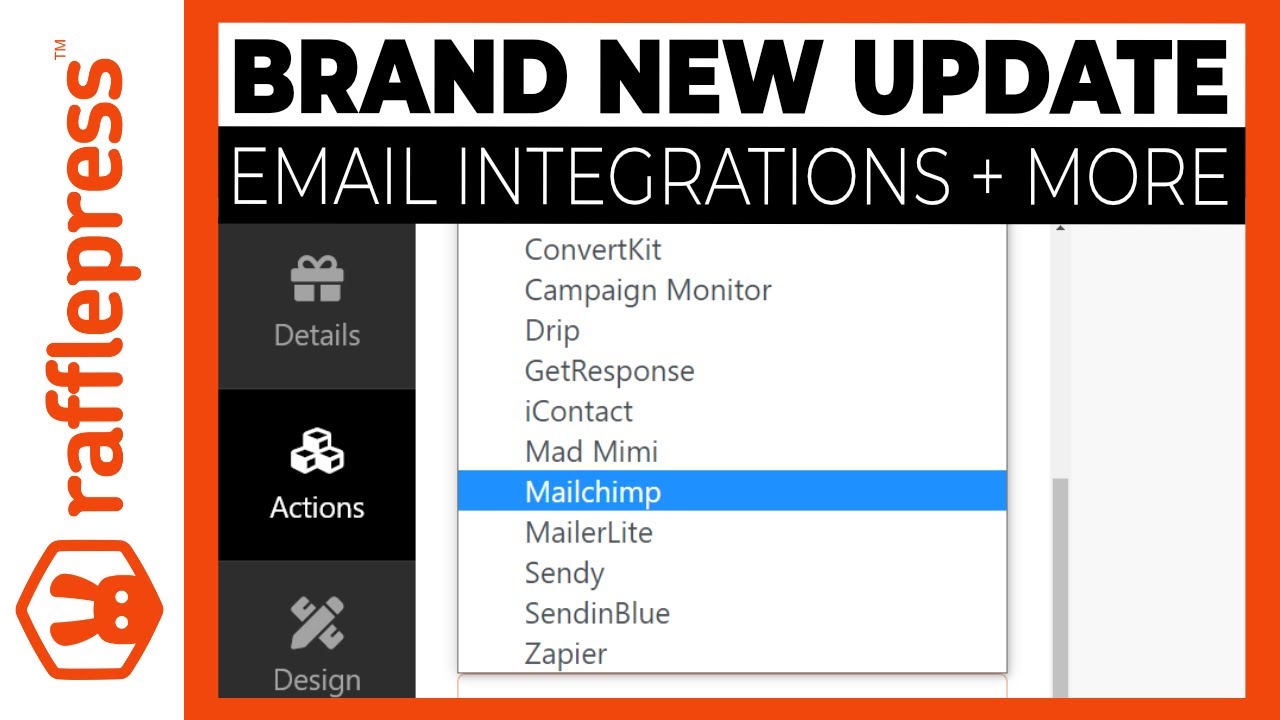 rafflepress™

BRAND NEW UPDATE
EMAIL INTEGRATIONS + MORE

Details
Actions
Design

ConvertKit
Campaign Monitor
Drip
GetResponse
iContact
Mad Mimi
Mailchimp
MailerLite
Sendy
SendinBlue
Zapier